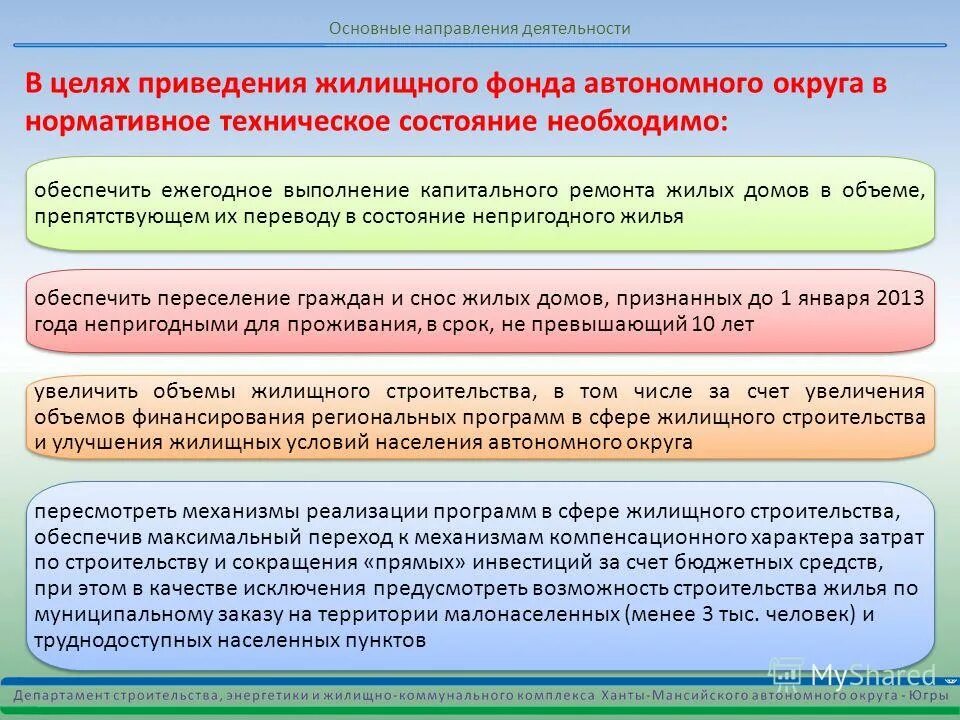 Основные направления деятельности

В целях приведения жилищного фонда автономного округа в нормативное техническое состояние необходимо:

обеспечить ежегодное выполнение капитального ремонта жилых домов в объеме, препятствующем их переводу в состояние непригодного жилья

обеспечить переселение граждан и снос жилых домов, признанных до 1 января 2013 года непригодными для проживания, в срок, не превышающий 10 лет

увеличить объемы жилищного строительства, в том числе за счет увеличения объемов финансирования региональных программ в сфере жилищного строительства и улучшения жилищных условий населения автономного округа

пересмотреть механизмы реализации программ в сфере жилищного строительства, обеспечив максимальный переход к механизмам компенсационного характера затрат по строительству и сокращения «прямых» инвестиций за счет бюджетных средств, при этом в качестве исключения предусмотреть возможность строительства жилья по муниципальному заказу на территории малонаселенных (менее 3 тыс. человек) и труднодоступных населенных пунктов

MyShared

Департамент строительства, энергетики и жилищно-коммунального комплекса Ханты-Мансийского автономного округа - Югры